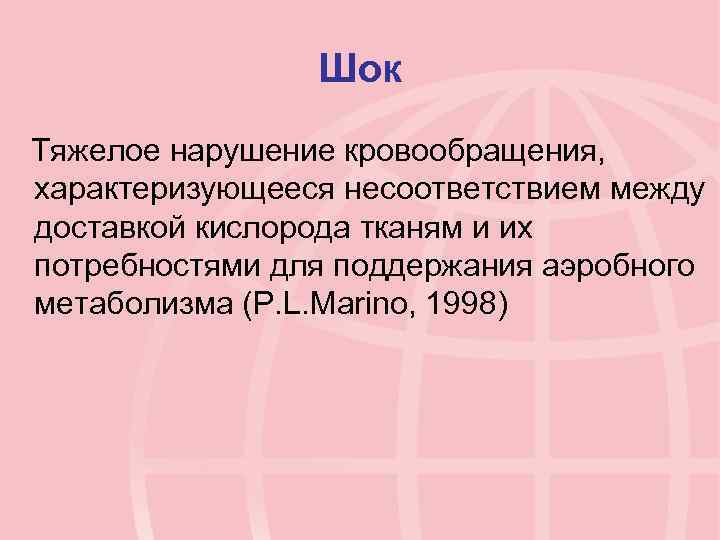 Шок

Тяжелое нарушение кровообращения, характеризующееся несоответствием между доставкой кислорода тканям и их потребностями для поддержания аэробного метаболизма (P.L.Marino, 1998)